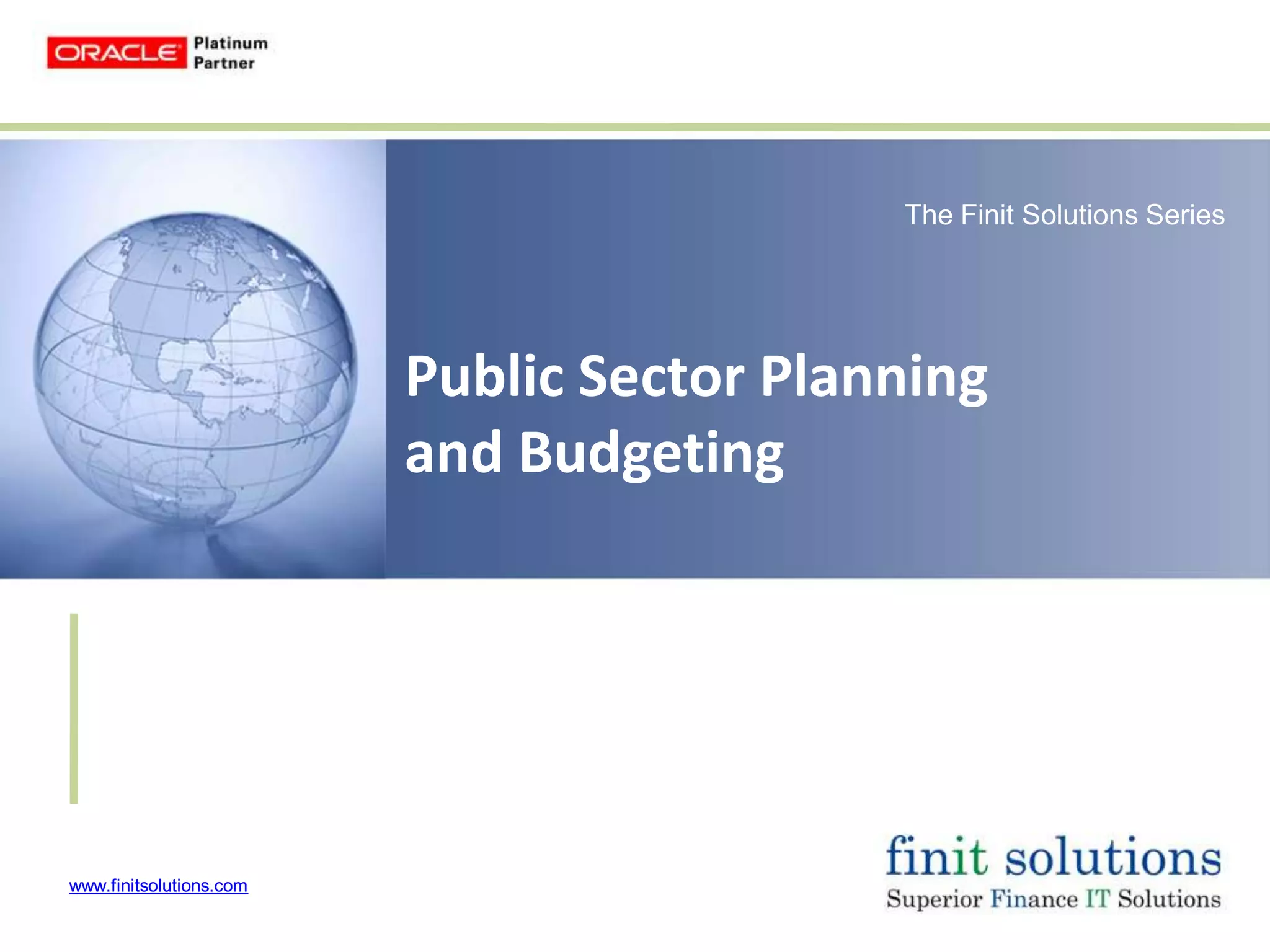 ORACLE Platinum Partner

The Finit Solutions Series

Public Sector Planning and Budgeting

www.finitsolutions.com

finit solutions
Superior Finance IT Solutions